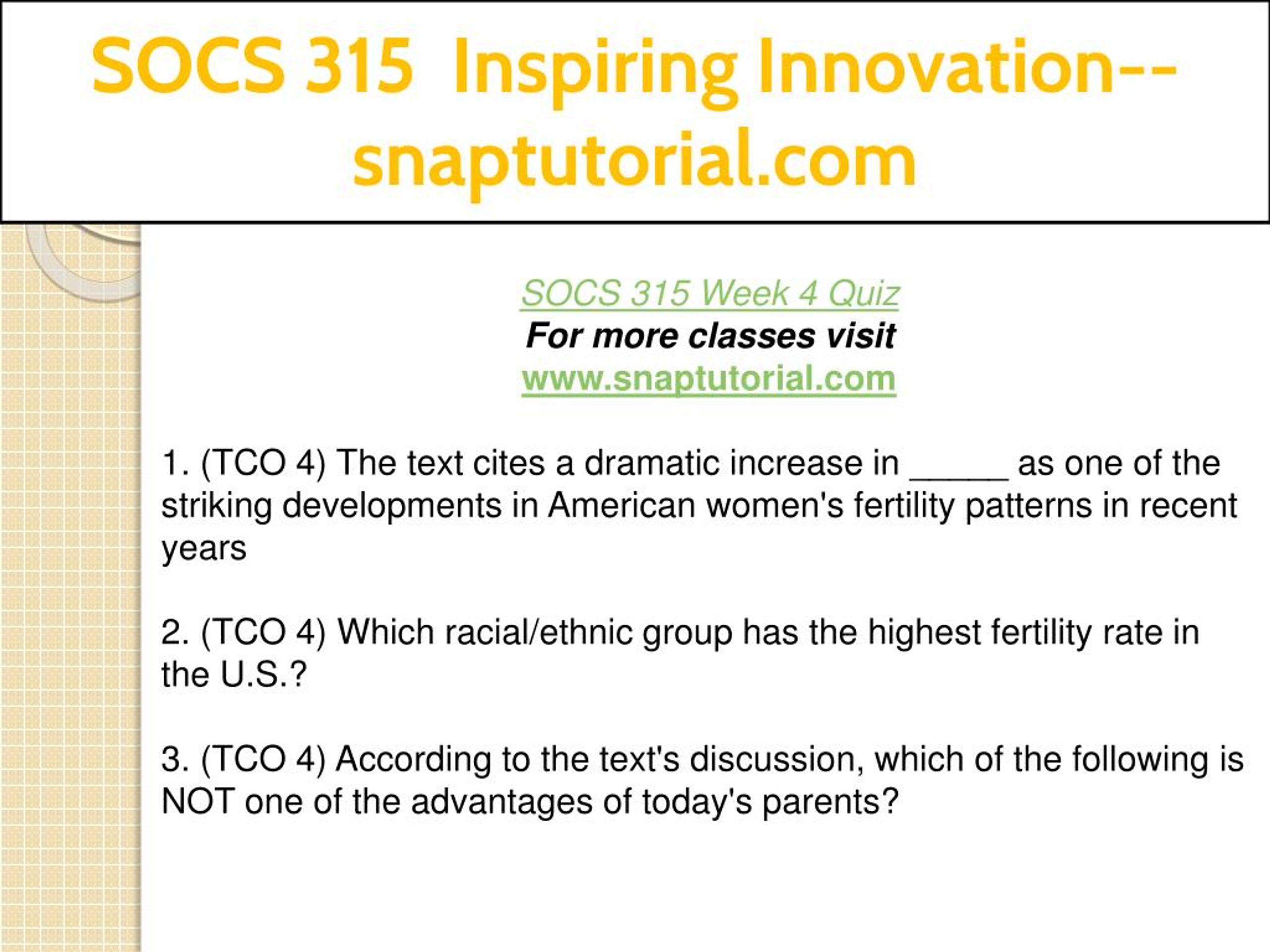 SOCS 315 Inspiring Innovation--snaptutorial.com

SOCS 315 Week 4 Quiz
For more classes visit
www.snaptutorial.com

1. (TCO 4) The text cites a dramatic increase in _____ as one of the striking developments in American women's fertility patterns in recent years

2. (TCO 4) Which racial/ethnic group has the highest fertility rate in the U.S.?

3. (TCO 4) According to the text's discussion, which of the following is NOT one of the advantages of today's parents?